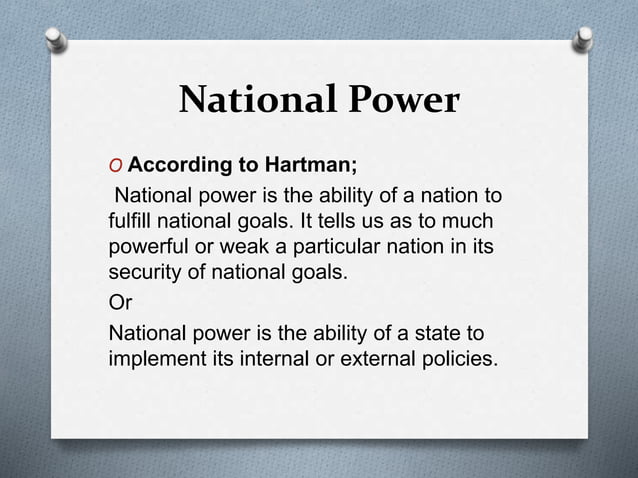 National Power

O According to Hartman;

National power is the ability of a nation to fulfill national goals. It tells us as to much powerful or weak a particular nation in its security of national goals.

Or

National power is the ability of a state to implement its internal or external policies.